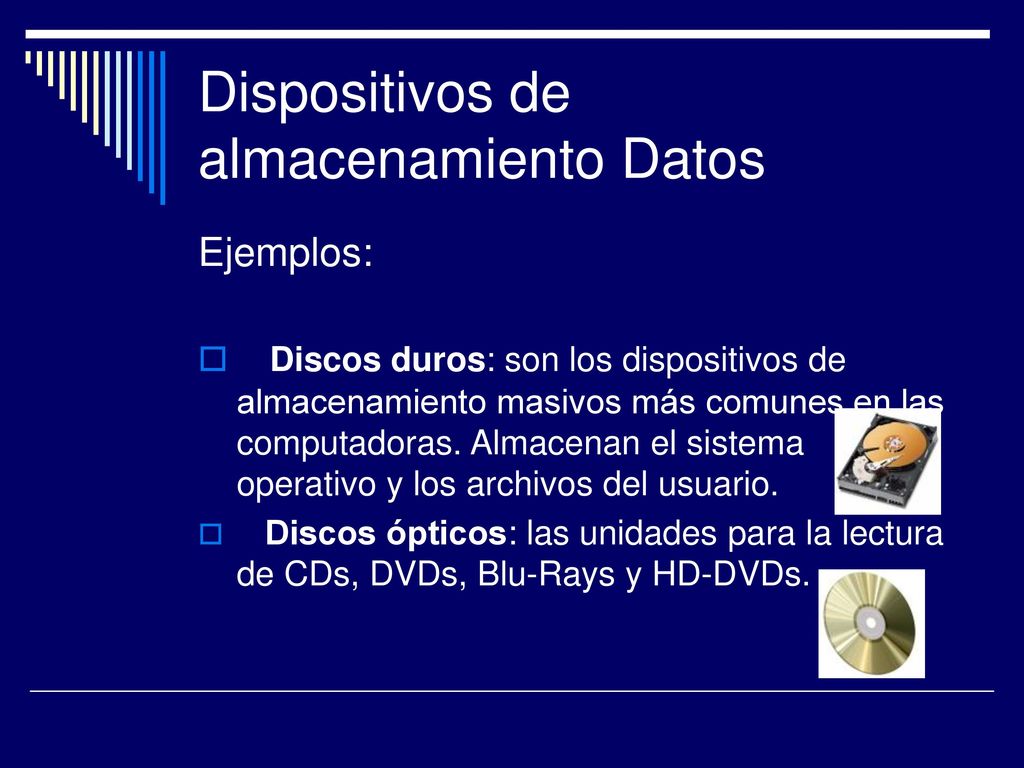 Dispositivos de almacenamiento Datos

Ejemplos:

Discos duros: son los dispositivos de almacenamiento masivos más comunes en las computadoras. Almacenan el sistema operativo y los archivos del usuario.

Discos ópticos: las unidades para la lectura de CDs, DVDs, Blu-Rays y HD-DVDs.